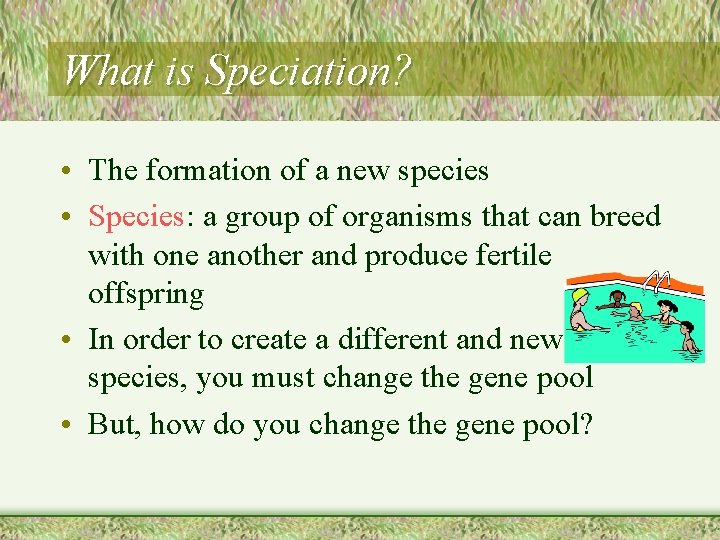 What is Speciation?

• The formation of a new species

• Species: a group of organisms that can breed with one another and produce fertile offspring

• In order to create a different and new species, you must change the gene pool

• But, how do you change the gene pool?